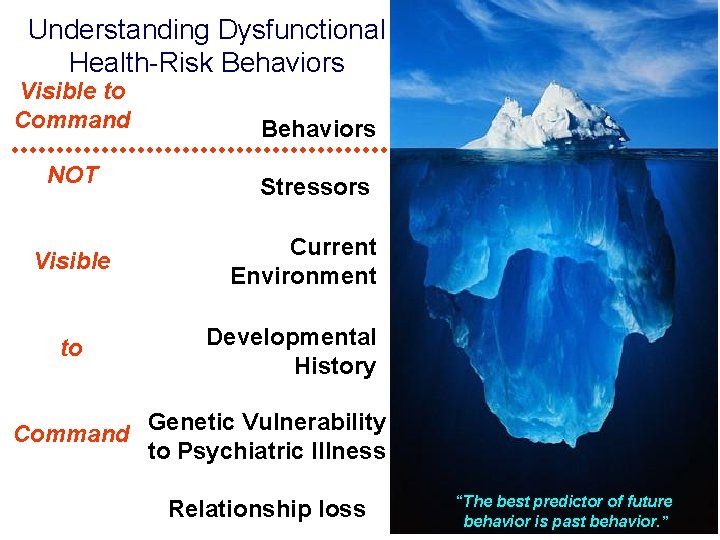 Understanding Dysfunctional Health-Risk Behaviors

Visible to Command

Behaviors

NOT

Stressors

Visible

Current Environment

to

Developmental History

Command

Genetic Vulnerability to Psychiatric Illness

Relationship loss

"The best predictor of future behavior is past behavior."